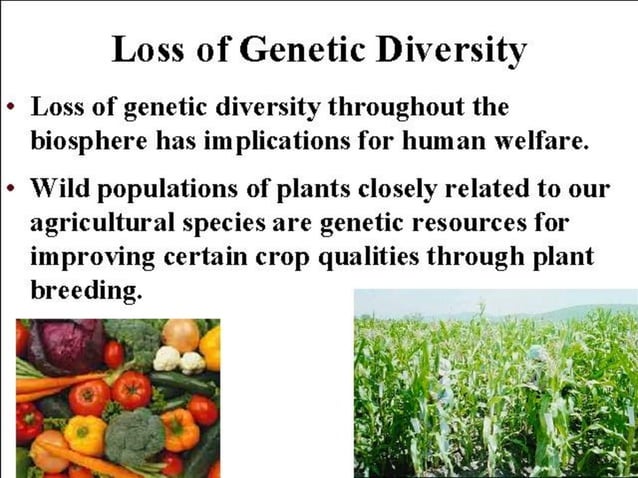 Loss of Genetic Diversity

• Loss of genetic diversity throughout the biosphere has implications for human welfare.

• Wild populations of plants closely related to our agricultural species are genetic resources for improving certain crop qualities through plant breeding.